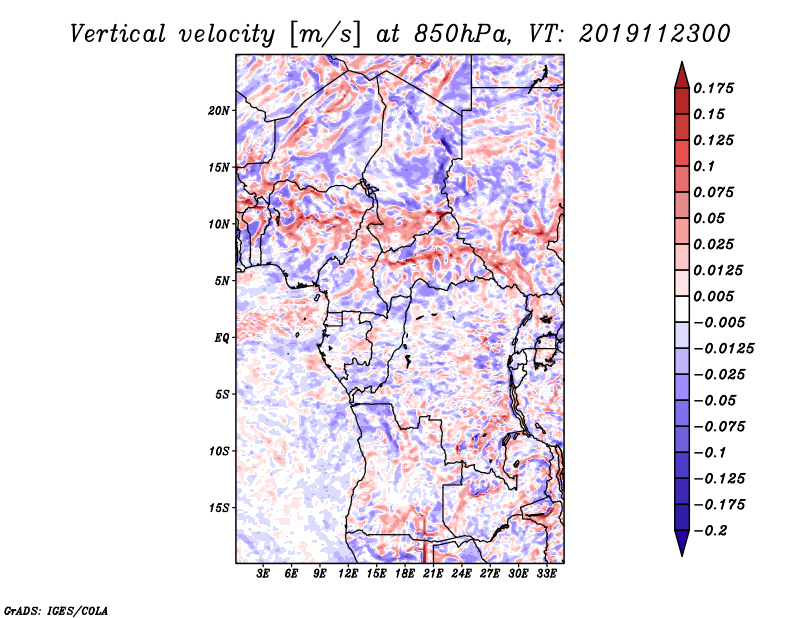 Vertical velocity [m/s] at 850hPa, VT: 2019112300

20N
15N
10N
5N
EQ
5S
10S
15S

3E 6E 9E 12E 15E 18E 21E 24E 27E 30E 33E

0.175
0.15
0.125
0.1
0.075
0.05
0.025
0.0125
0.005
−0.005
−0.0125
−0.025
−0.05
−0.075
−0.1
−0.125
−0.175
−0.2

GrADS: IGES/COLA